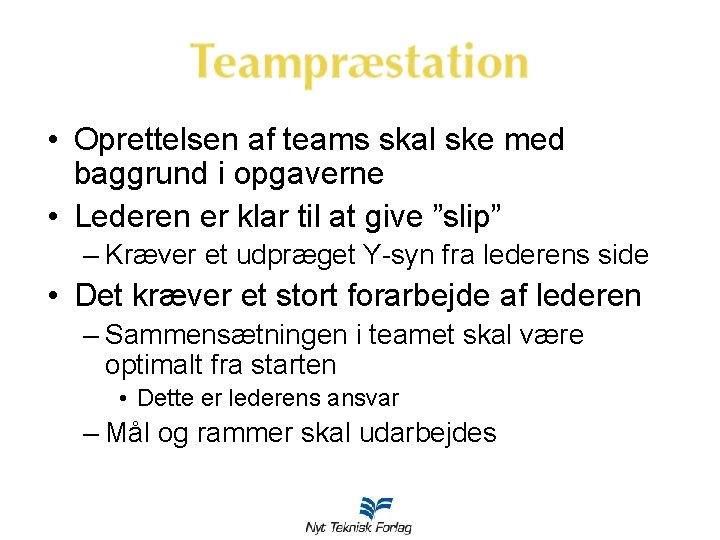 Teampræstation

• Oprettelsen af teams skal ske med baggrund i opgaverne
• Lederen er klar til at give ”slip”
– Kræver et udpræget Y-syn fra lederens side
• Det kræver et stort forarbejde af lederen
– Sammensætningen i teamet skal være optimalt fra starten
• Dette er lederens ansvar
– Mål og rammer skal udarbejdes

Nyt Teknisk Forlag